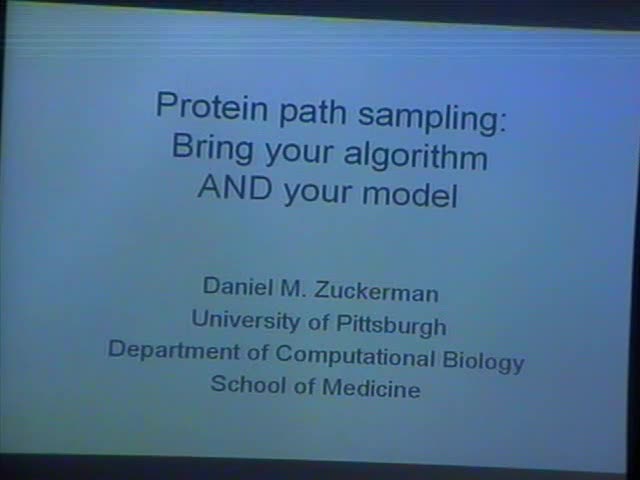 Protein path sampling:
Bring your algorithm
AND your model

Daniel M. Zuckerman
University of Pittsburgh
Department of Computational Biology
School of Medicine